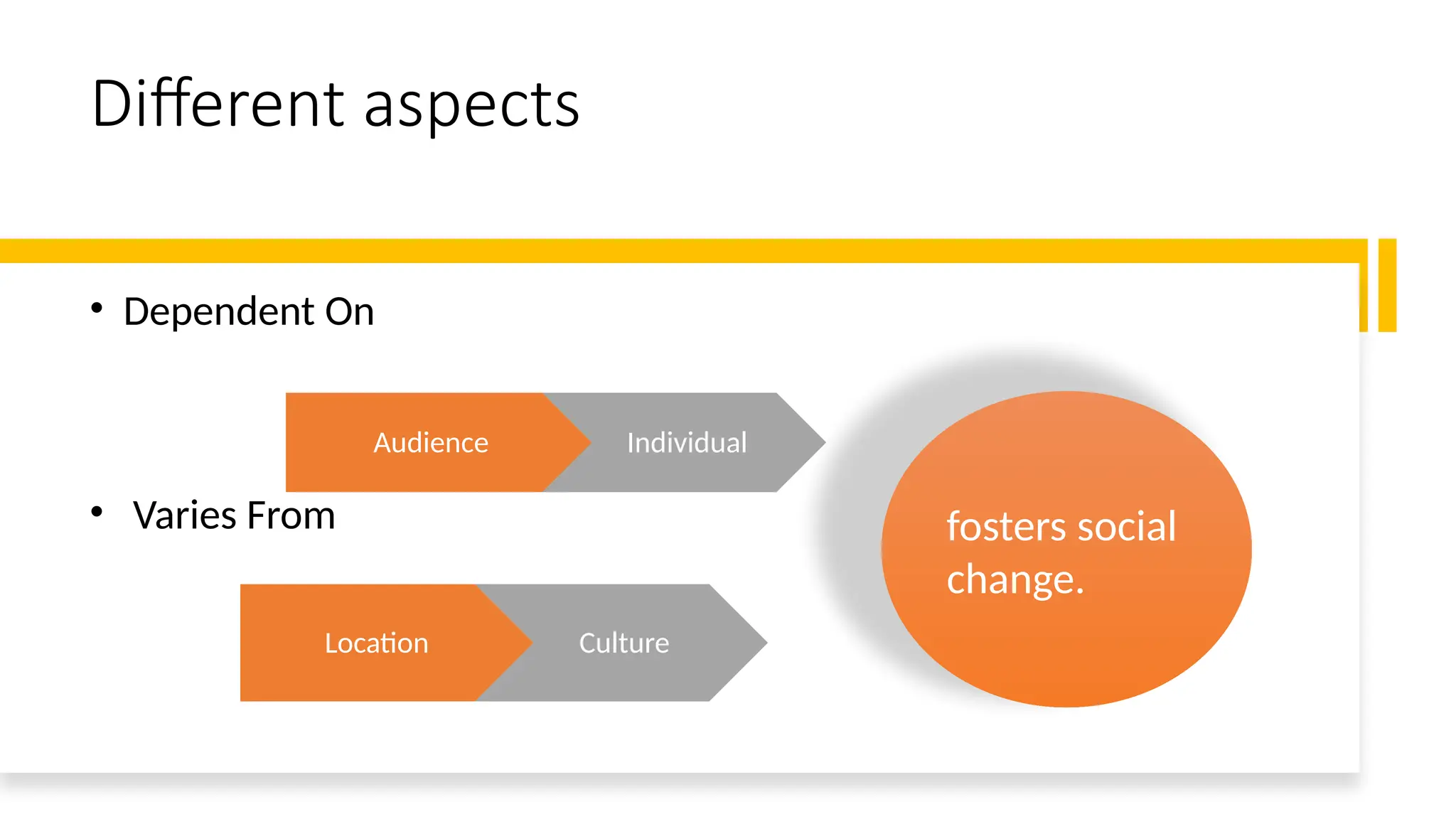 Different aspects

• Dependent On

Audience

Individual

• Varies From

Location

Culture

fosters social change.